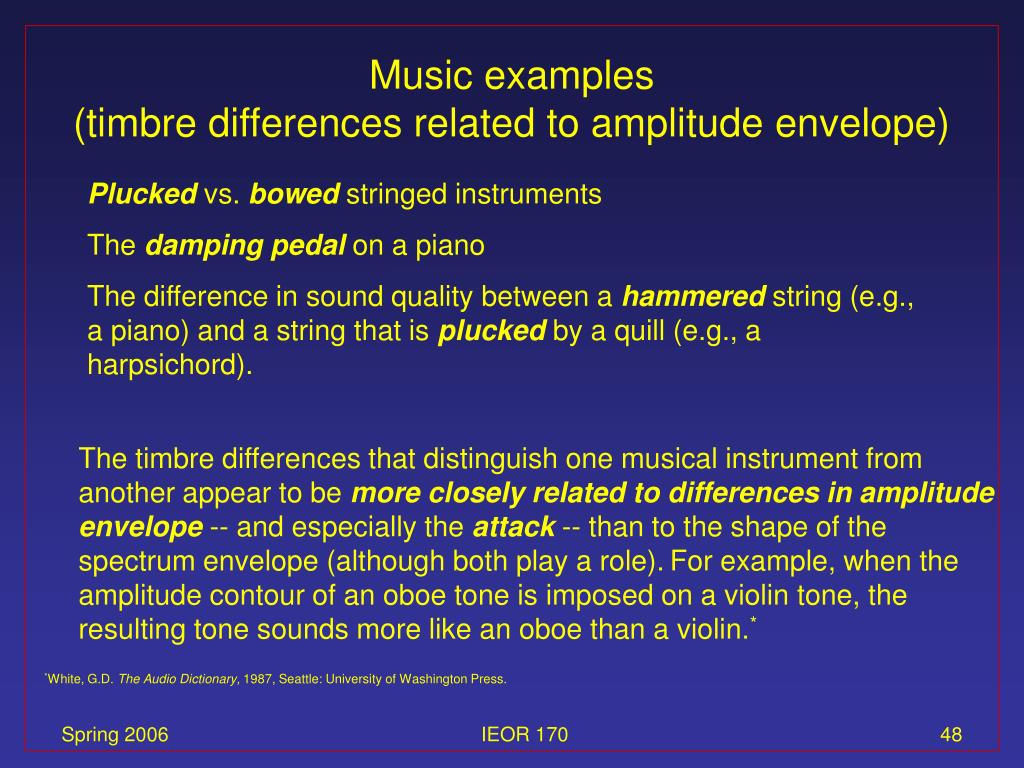 Music examples
(timbre differences related to amplitude envelope)

Plucked vs. bowed stringed instruments

The damping pedal on a piano

The difference in sound quality between a hammered string (e.g., a piano) and a string that is plucked by a quill (e.g., a harpsichord).

The timbre differences that distinguish one musical instrument from another appear to be more closely related to differences in amplitude envelope -- and especially the attack -- than to the shape of the spectrum envelope (although both play a role). For example, when the amplitude contour of an oboe tone is imposed on a violin tone, the resulting tone sounds more like an oboe than a violin.*

*White, G.D. The Audio Dictionary, 1987, Seattle: University of Washington Press.

Spring 2006

IEOR 170

48